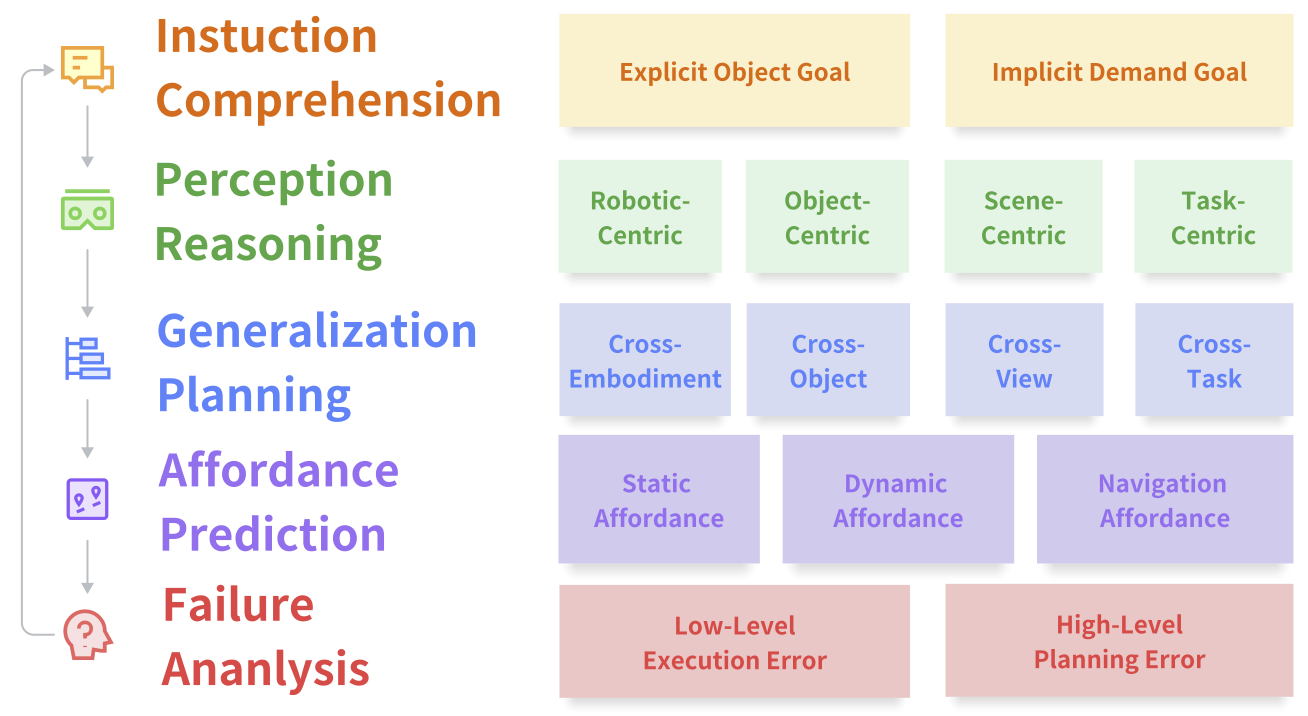 Instuction Comprehension

Explicit Object Goal

Implicit Demand Goal

Perception Reasoning

Robotic-Centric

Object-Centric

Scene-Centric

Task-Centric

Generalization Planning

Cross-Embodiment

Cross-Object

Cross-View

Cross-Task

Affordance Prediction

Static Affordance

Dynamic Affordance

Navigation Affordance

Failure Ananlysis

Low-Level Execution Error

High-Level Planning Error